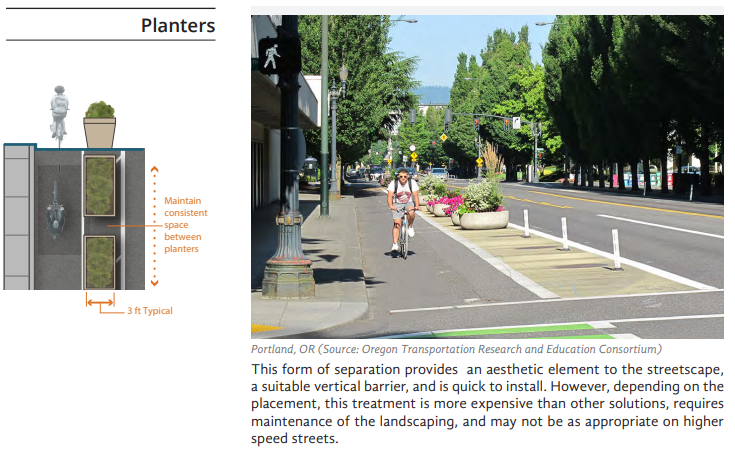 Planters

Maintain consistent space between planters

3 ft Typical

Portland, OR (Source: Oregon Transportation Research and Education Consortium)

This form of separation provides an aesthetic element to the streetscape, a suitable vertical barrier, and is quick to install. However, depending on the placement, this treatment is more expensive than other solutions, requires maintenance of the landscaping, and may not be as appropriate on higher speed streets.